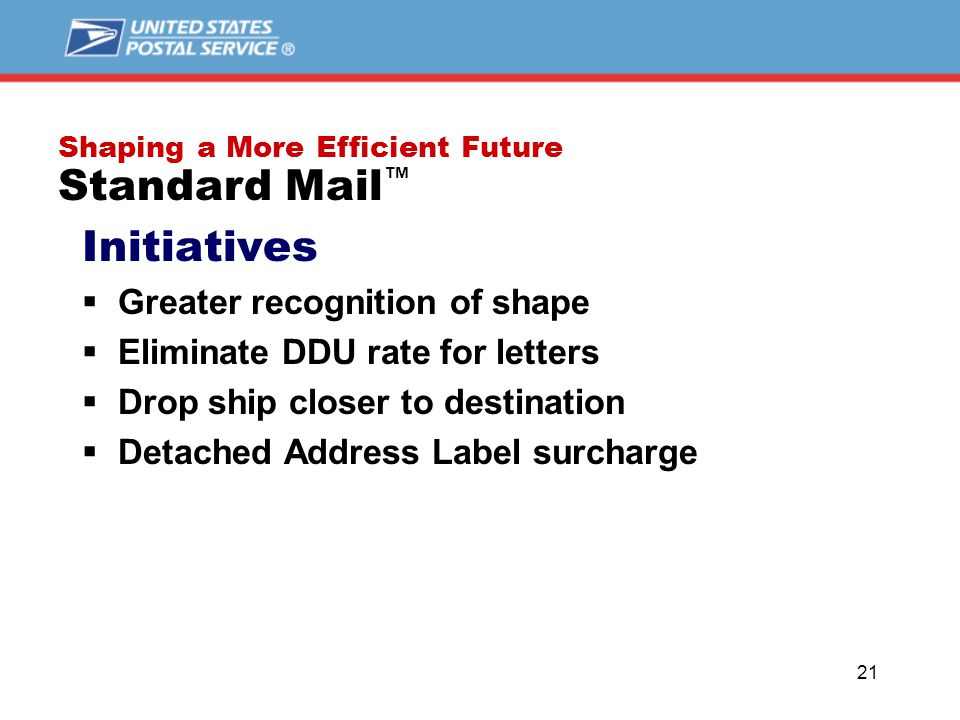 UNITED STATES
POSTAL SERVICE ®

Shaping a More Efficient Future
Standard Mail™

Initiatives
▪ Greater recognition of shape
▪ Eliminate DDU rate for letters
▪ Drop ship closer to destination
▪ Detached Address Label surcharge

21